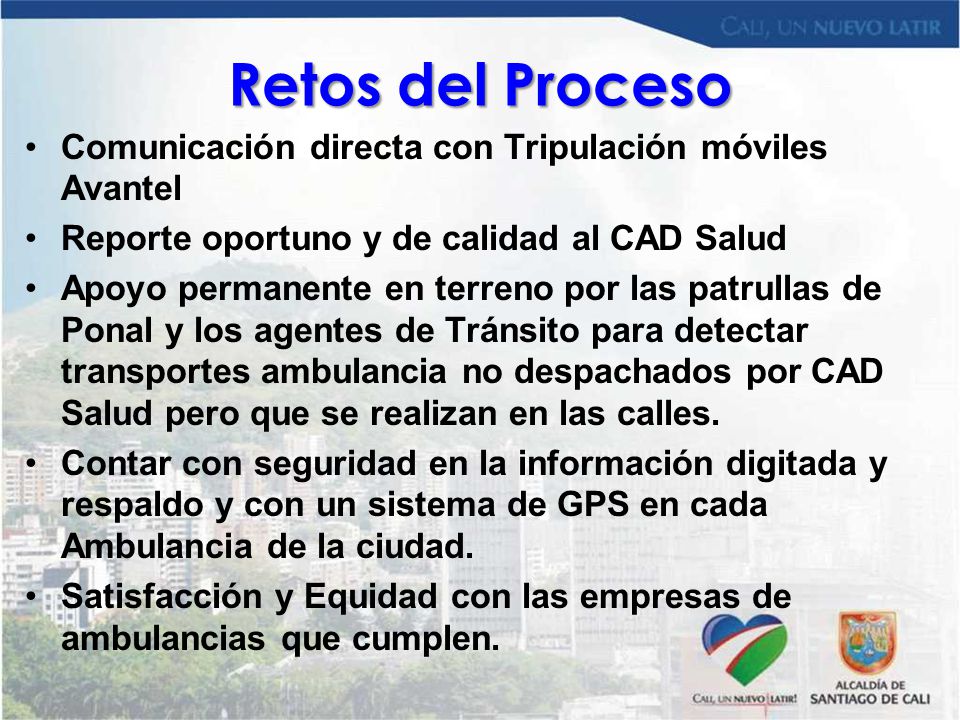 CALI, UN NUEVO LATIR

Retos del Proceso

• Comunicación directa con Tripulación móviles Avantel
• Reporte oportuno y de calidad al CAD Salud
• Apoyo permanente en terreno por las patrullas de Ponal y los agentes de Tránsito para detectar transportes ambulancia no despachados por CAD Salud pero que se realizan en las calles.
• Contar con seguridad en la información digitada y respaldo y con un sistema de GPS en cada Ambulancia de la ciudad.
• Satisfacción y Equidad con las empresas de ambulancias que cumplen.

CALI, UN NUEVO LATIR!

ALCALDÍA DE SANTIAGO DE CALI